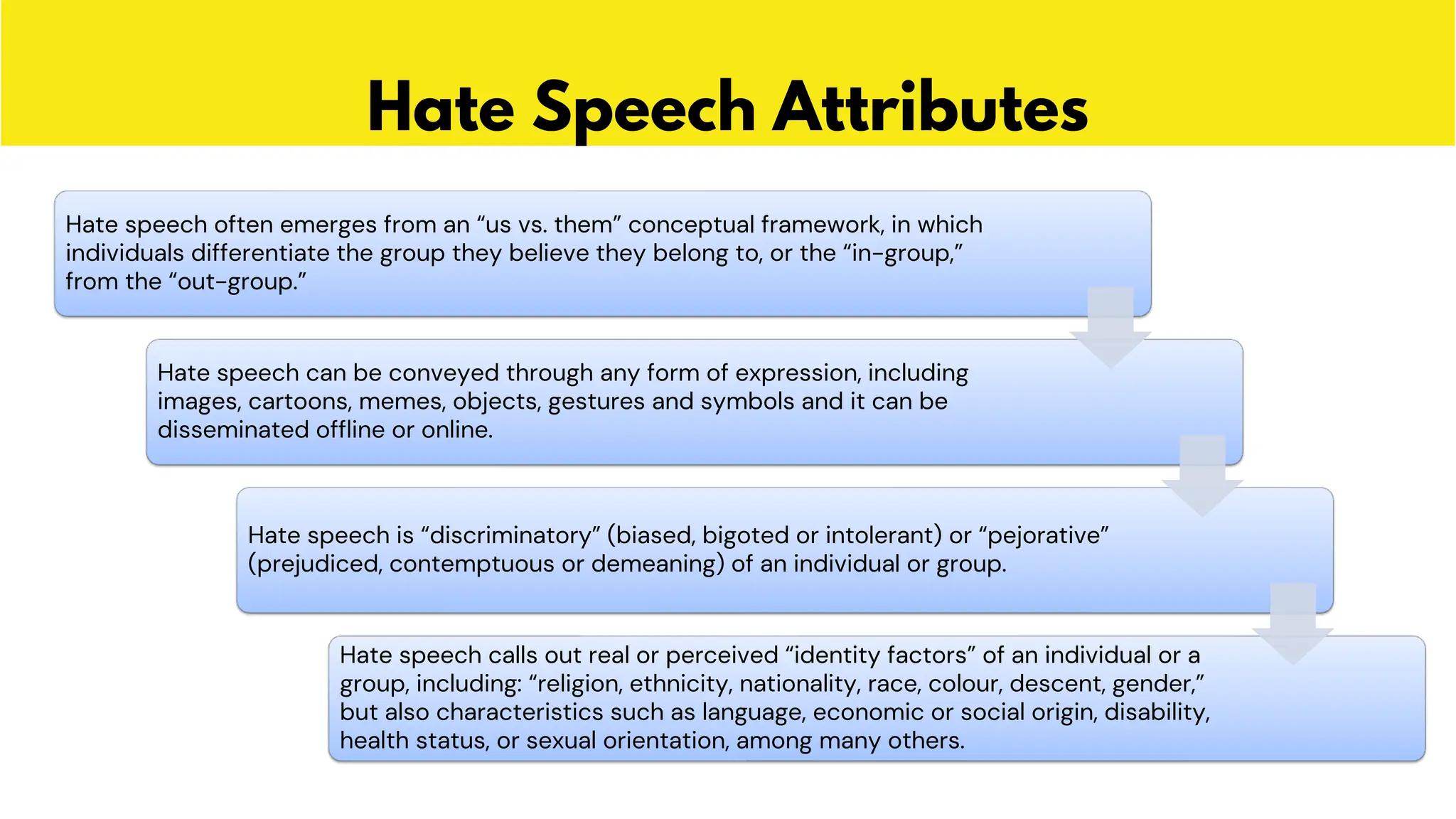 Hate Speech Attributes

Hate speech often emerges from an “us vs. them” conceptual framework, in which individuals differentiate the group they believe they belong to, or the “in-group,” from the “out-group.”

Hate speech can be conveyed through any form of expression, including images, cartoons, memes, objects, gestures and symbols and it can be disseminated offline or online.

Hate speech is “discriminatory” (biased, bigoted or intolerant) or “pejorative” (prejudiced, contemptuous or demeaning) of an individual or group.

Hate speech calls out real or perceived “identity factors” of an individual or a group, including: “religion, ethnicity, nationality, race, colour, descent, gender,” but also characteristics such as language, economic or social origin, disability, health status, or sexual orientation, among many others.